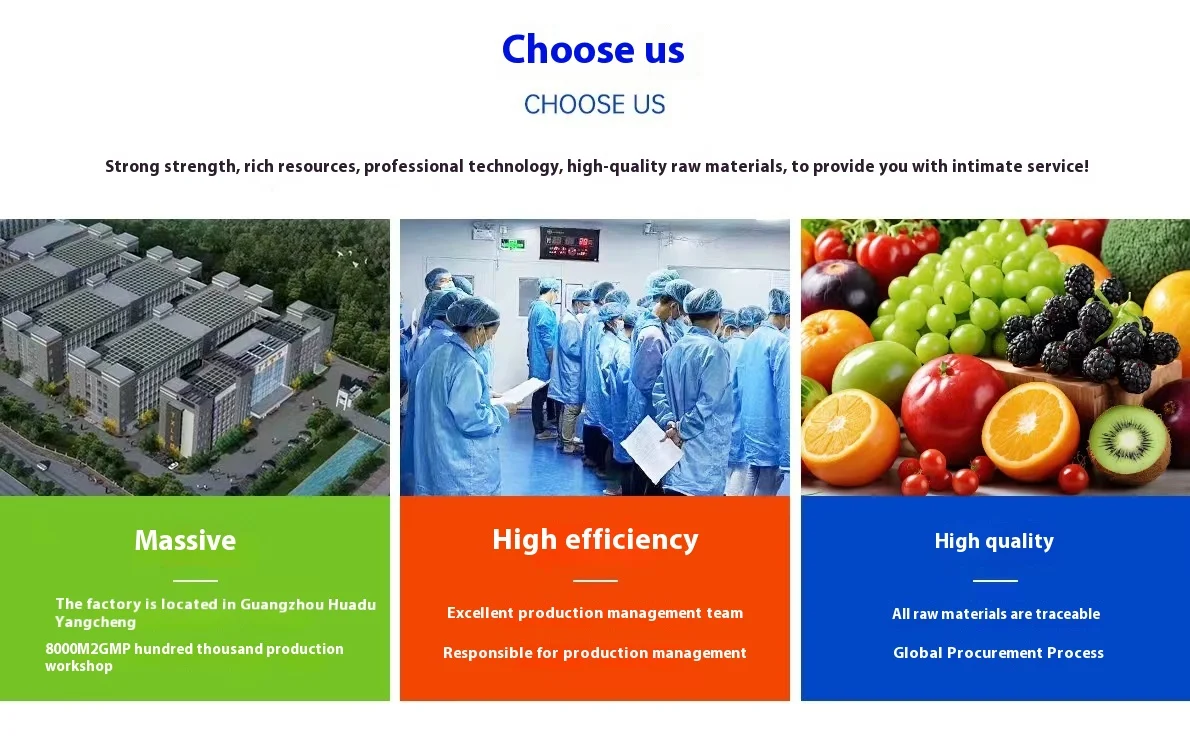 Choose us

CHOOSE US

Strong strength, rich resources, professional technology, high-quality raw materials, to provide you with intimate service!

Massive

The factory is located in Guangzhou Huadu Yangcheng

8000M2GMP hundred thousand production workshop

High efficiency

Excellent production management team

Responsible for production management

High quality

All raw materials are traceable

Global Procurement Process